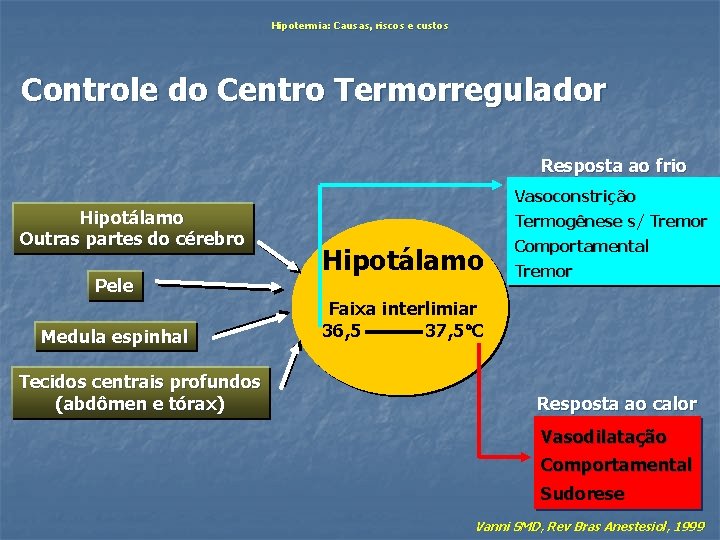 Hipotermia: Causas, riscos e custos

Controle do Centro Termorregulador

Hipotálamo
Outras partes do cérebro

Pele

Medula espinhal

Tecidos centrais profundos
(abdômen e tórax)

Hipotálamo

Faixa interlimiar
36,5 —— 37,5°C

Resposta ao frio

Vasoconstrição
Termogênese s/ Tremor
Comportamental
Tremor

Resposta ao calor

Vasodilatação
Comportamental
Sudorese

Vanni SMD, Rev Bras Anestesiol, 1999